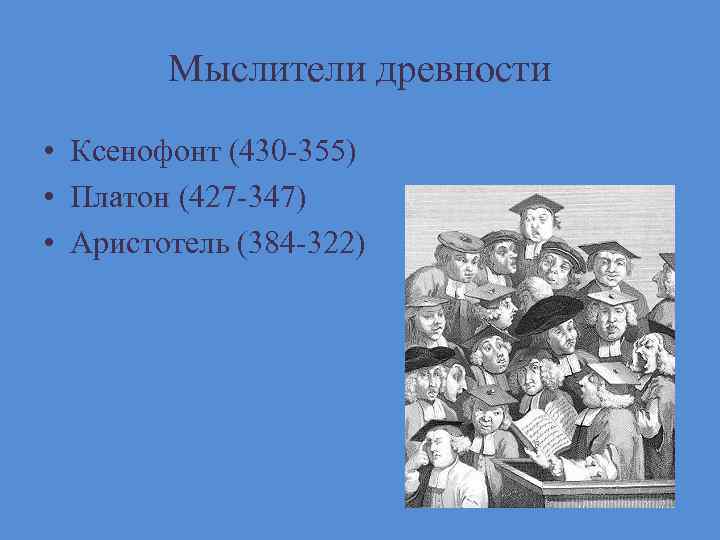 Мыслители древности

• Ксенофонт (430-355)
• Платон (427-347)
• Аристотель (384-322)